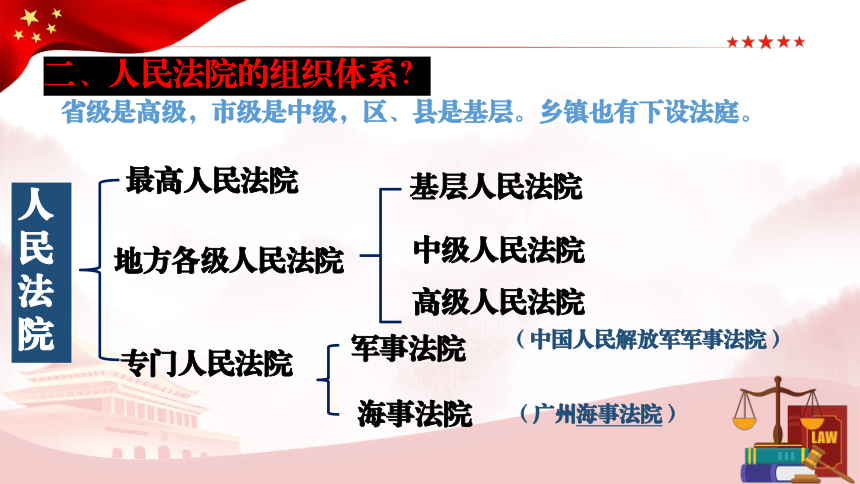 二、人民法院的组织体系?
省级是高级，市级是中级，区、县是基层。乡镇也有下设法庭。

人民法院

最高人民法院

地方各级人民法院

基层人民法院

中级人民法院

高级人民法院

专门人民法院

军事法院

（中国人民解放军军事法院）

海事法院

（广州海事法院）

LAW